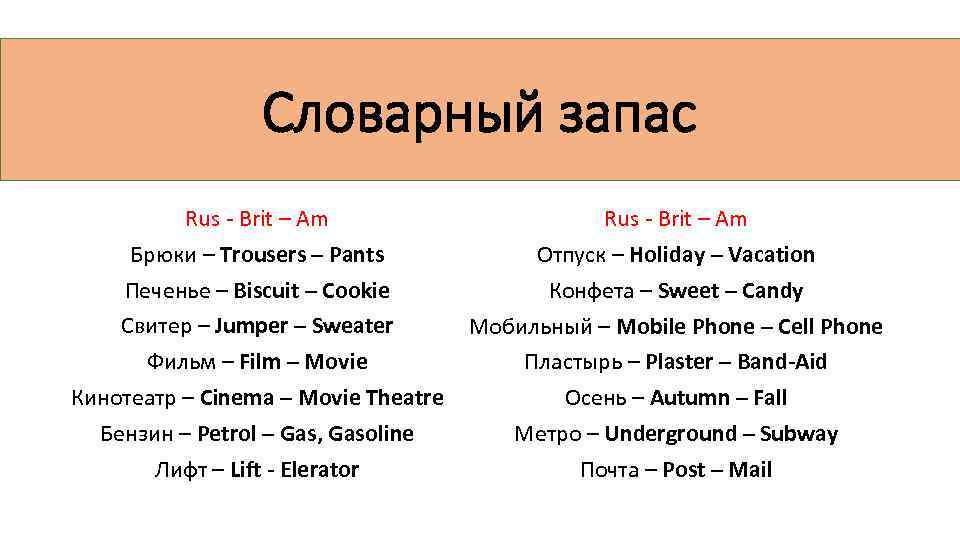 Словарный запас

Rus - Brit – Am
Брюки – Trousers – Pants
Печенье – Biscuit – Cookie
Свитер – Jumper – Sweater
Фильм – Film – Movie
Кинотеатр – Cinema – Movie Theatre
Бензин – Petrol – Gas, Gasoline
Лифт – Lift - Elerator

Rus - Brit – Am
Отпуск – Holiday – Vacation
Конфета – Sweet – Candy
Мобильный – Mobile Phone – Cell Phone
Пластырь – Plaster – Band-Aid
Осень – Autumn – Fall
Метро – Underground – Subway
Почта – Post – Mail